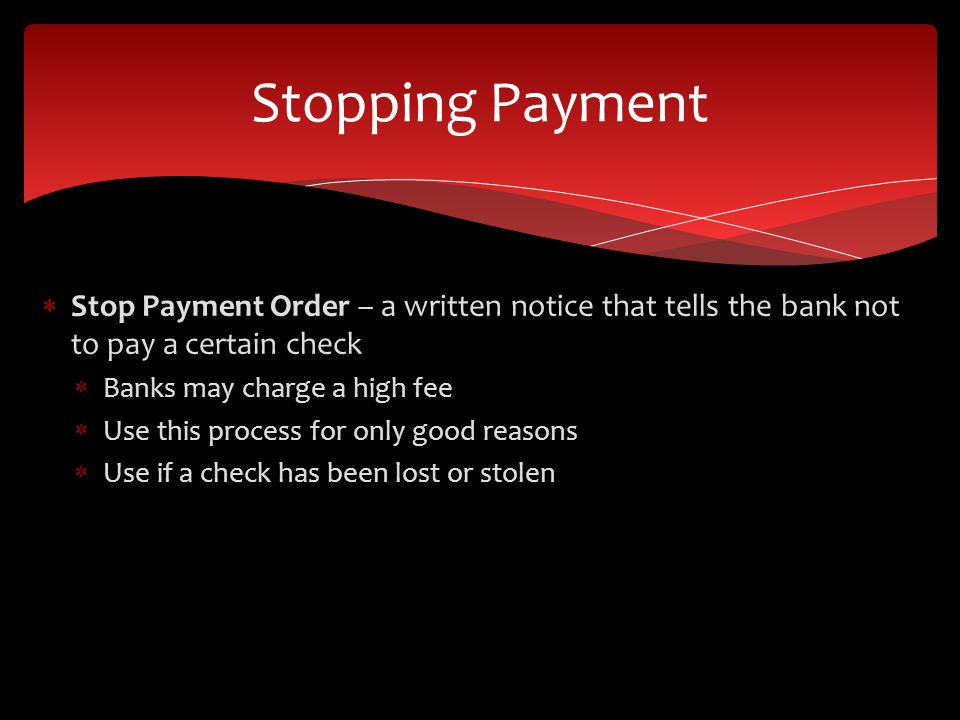 Stopping Payment

* Stop Payment Order – a written notice that tells the bank not to pay a certain check
  * Banks may charge a high fee
  * Use this process for only good reasons
  * Use if a check has been lost or stolen